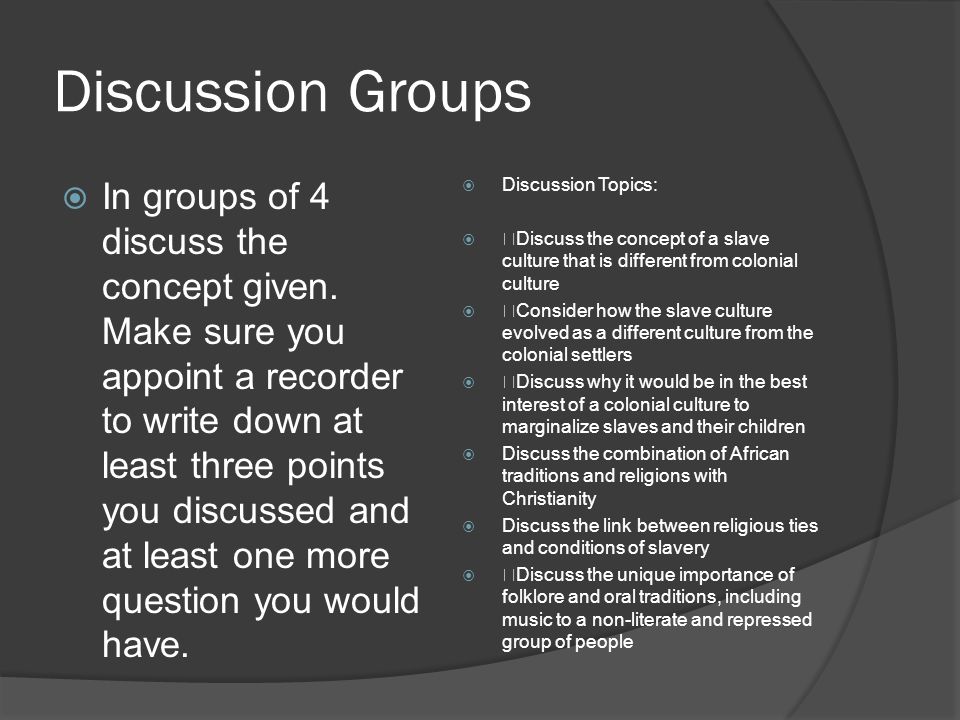 Discussion Groups

In groups of 4 discuss the concept given. Make sure you appoint a recorder to write down at least three points you discussed and at least one more question you would have.

Discussion Topics:

Discuss the concept of a slave culture that is different from colonial culture

Consider how the slave culture evolved as a different culture from the colonial settlers

Discuss why it would be in the best interest of a colonial culture to marginalize slaves and their children

Discuss the combination of African traditions and religions with Christianity

Discuss the link between religious ties and conditions of slavery

Discuss the unique importance of folklore and oral traditions, including music to a non-literate and repressed group of people